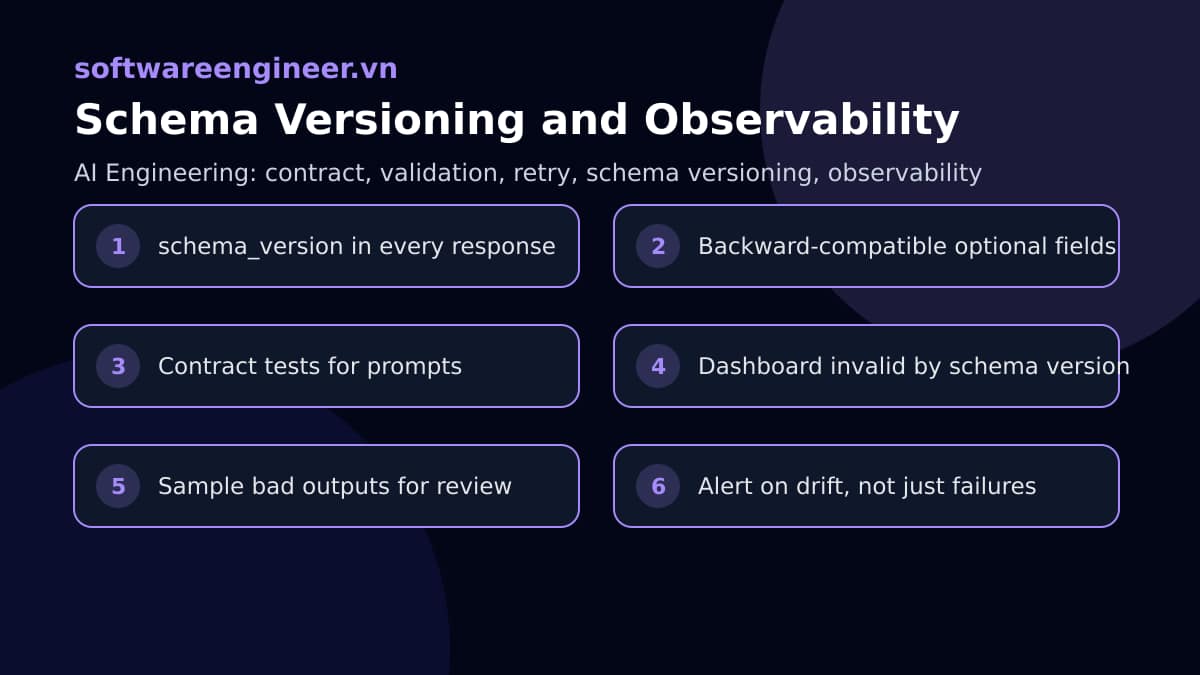 softwareengineer.vn

Schema Versioning and Observability

AI Engineering: contract, validation, retry, schema versioning, observability

1 schema_version in every response

2 Backward-compatible optional fields

3 Contract tests for prompts

4 Dashboard invalid by schema version

5 Sample bad outputs for review

6 Alert on drift, not just failures